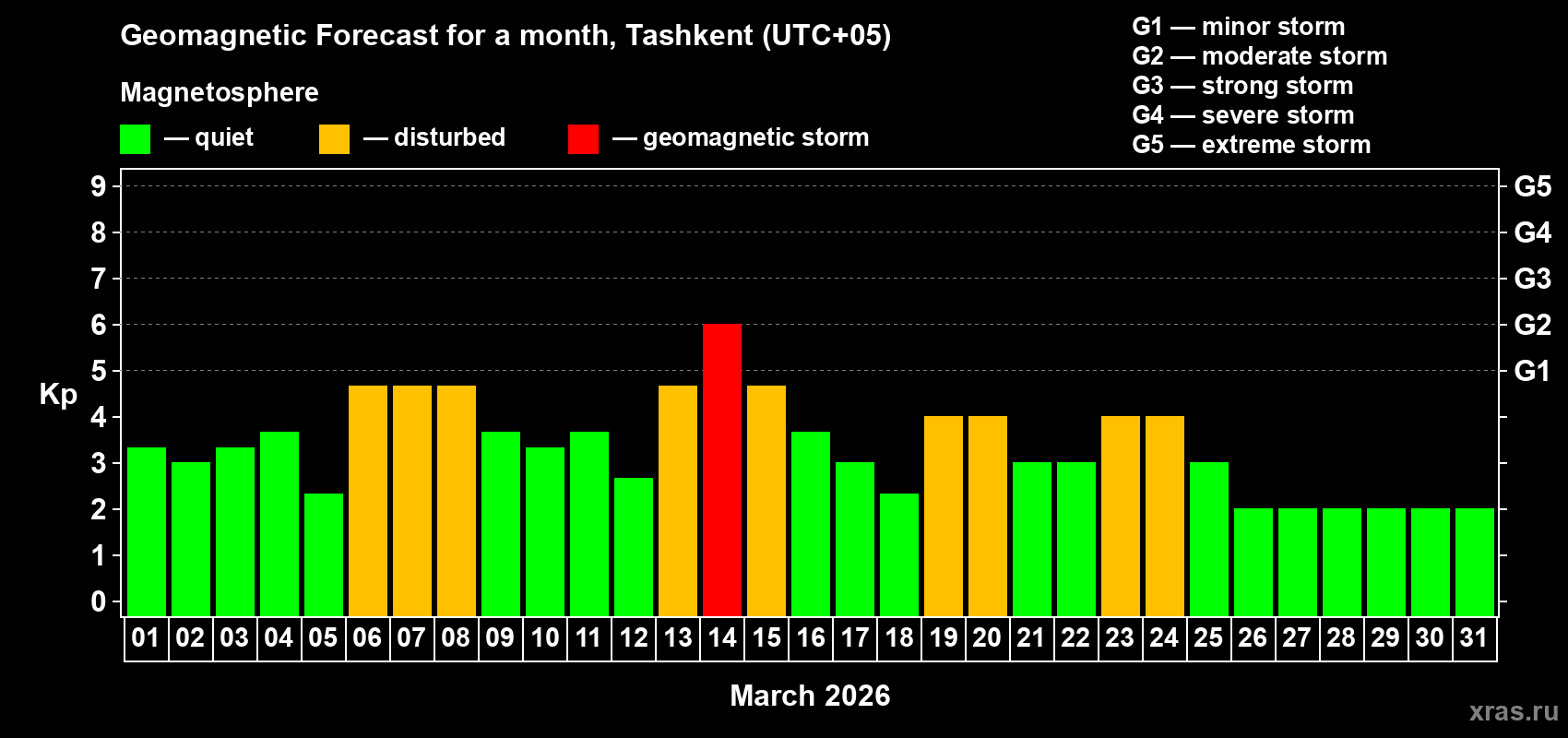 Geomagnetic Forecast for a month, Tashkent (UTC+05)

Magnetosphere

— quiet — disturbed — geomagnetic storm

G1 — minor storm
G2 — moderate storm
G3 — strong storm
G4 — severe storm
G5 — extreme storm

Kp

9
8
7
6
5
4
3
2
1
0

G5
G4
G3
G2
G1

01 02 03 04 05 06 07 08 09 10 11 12 13 14 15 16 17 18 19 20 21 22 23 24 25 26 27 28 29 30 31

March 2026

xras.ru